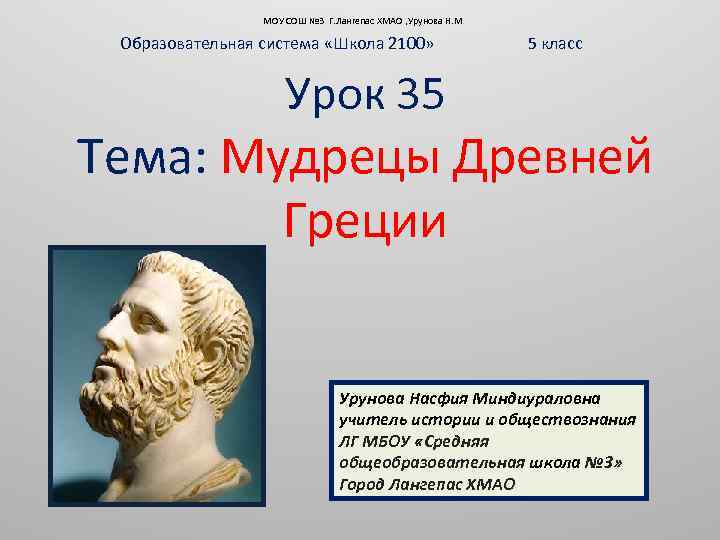 МОУСОШ №3 Г.Лангепас ХМАО ,Урунова Н.М

Образовательная система «Школа 2100» 5 класс

Урок 35

Тема: Мудрецы Древней Греции

Урунова Насфия Миндиураловна учитель истории и обществознания ЛГ МБОУ «Средняя общеобразовательная школа №3» Город Лангепас ХМАО